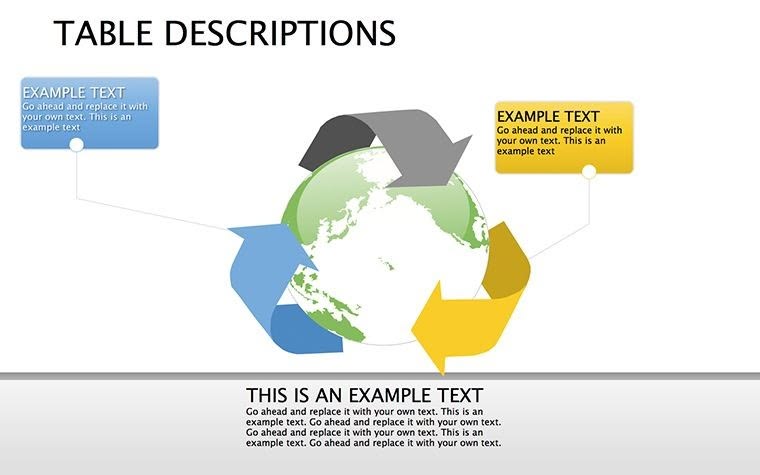 TABLE DESCRIPTIONS

EXAMPLE TEXT
Go ahead and replace it with your own text. This is an example text

EXAMPLE TEXT
Go ahead and replace it with your own text. This is an example text

THIS IS AN EXAMPLE TEXT
Go ahead and replace it with your own text. This is an example text. Go ahead and replace it with your own text. Go ahead and replace it with your own text. This is an example text. Go ahead and replace it with your own text.